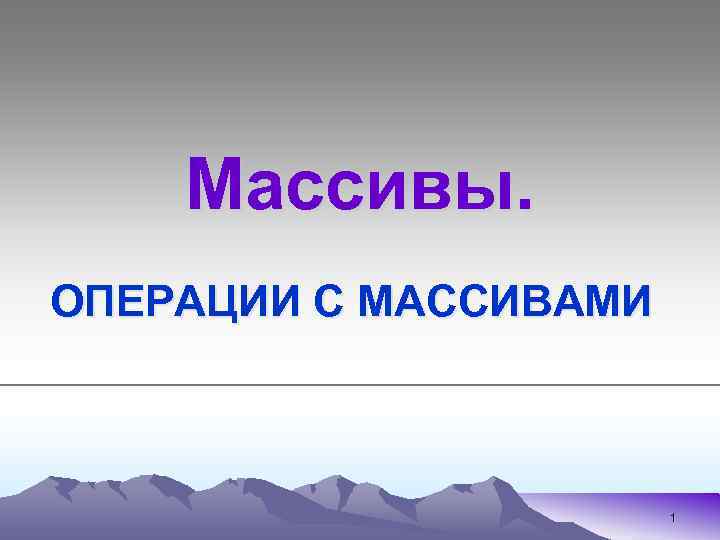 Массивы.

ОПЕРАЦИИ С МАССИВАМИ

1